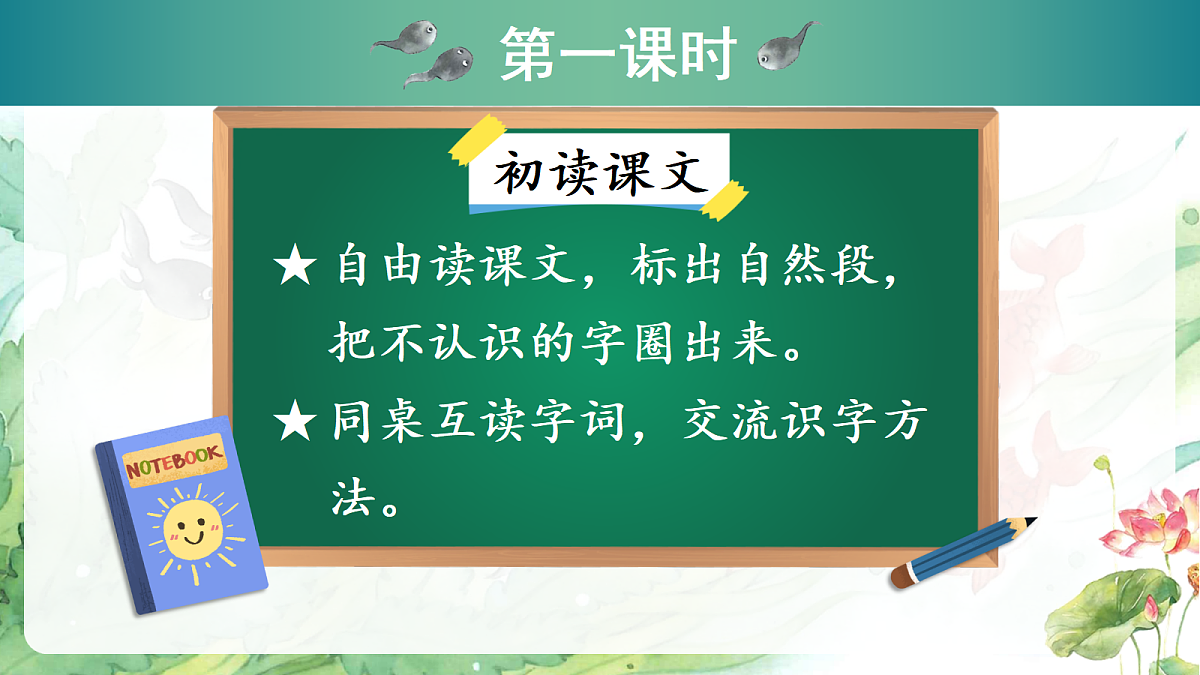 第一课时

初读课文

★自由读课文，标出自然段，把不认识的字圈出来。

★同桌互读字词，交流识字方法。

NOTEBOOK